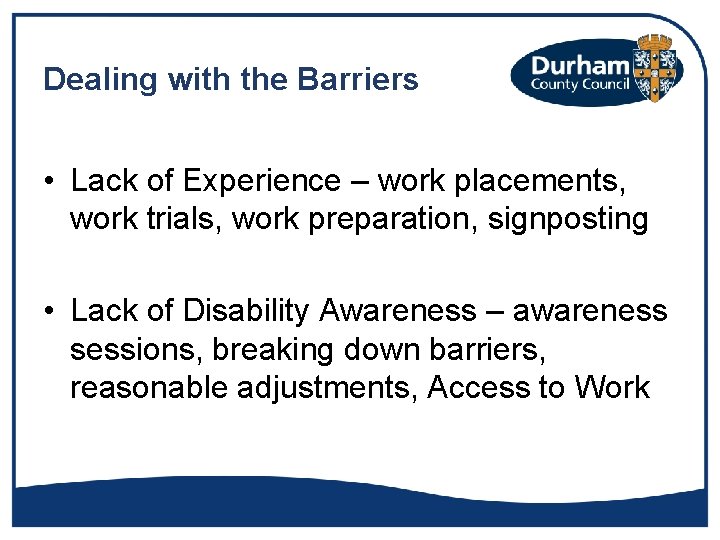 Dealing with the Barriers

Durham County Council

• Lack of Experience – work placements, work trials, work preparation, signposting

• Lack of Disability Awareness – awareness sessions, breaking down barriers, reasonable adjustments, Access to Work